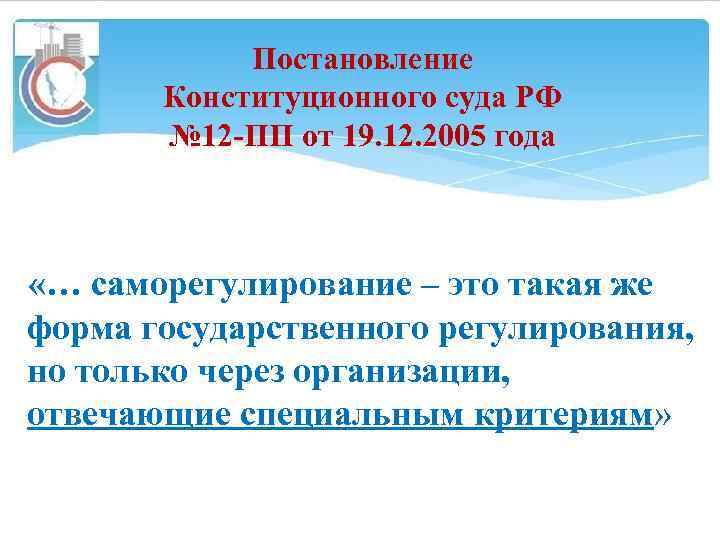 Постановление Конституционного суда РФ №12-ПП от 19.12.2005 года

«… саморегулирование – это такая же форма государственного регулирования, но только через организации, отвечающие специальным критериям»